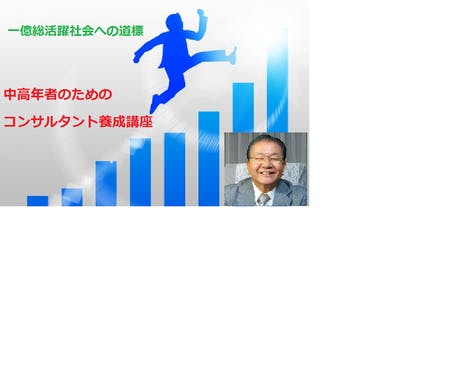 一億総活躍社会への道標

中高年者のための
コンサルタント養成講座